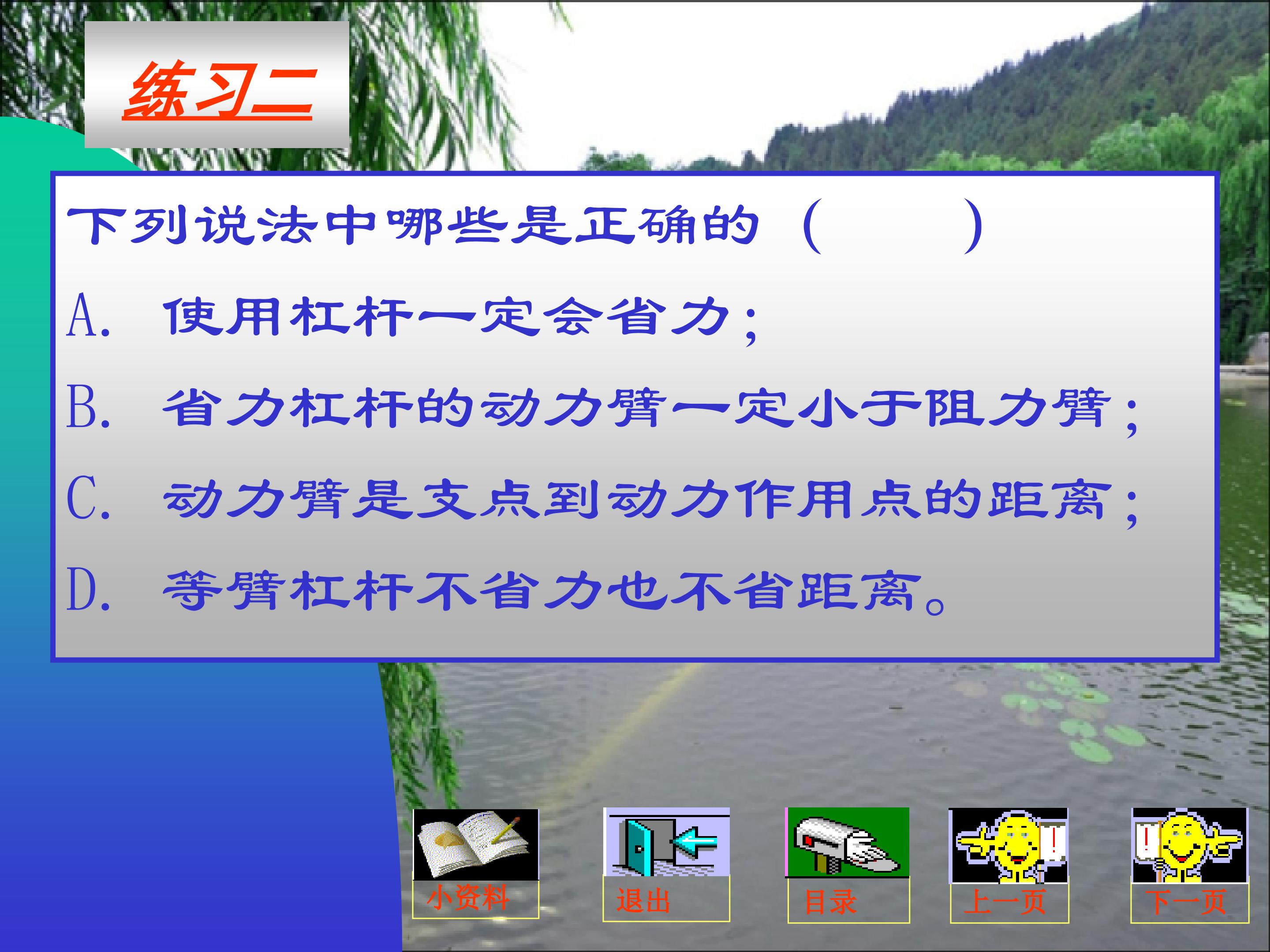 练习二

下列说法中哪些是正确的（　　）

A. 使用杠杆一定会省力；

B. 省力杠杆的动力臂一定小于阻力臂；

C. 动力臂是支点到动力作用点的距离；

D. 等臂杠杆不省力也不省距离。

小资料

退出

目录

上一页

下一页